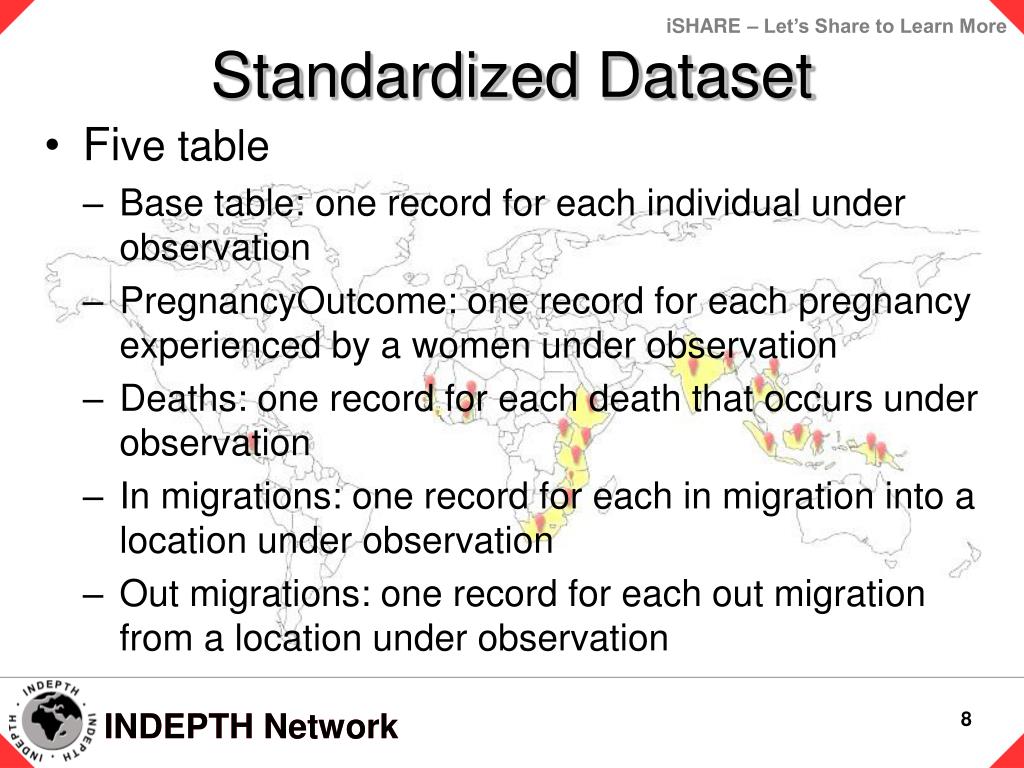 iSHARE – Let's Share to Learn More

Standardized Dataset

• Five table
– Base table: one record for each individual under observation
– PregnancyOutcome: one record for each pregnancy experienced by a women under observation
– Deaths: one record for each death that occurs under observation
– In migrations: one record for each in migration into a location under observation
– Out migrations: one record for each out migration from a location under observation

INDEPTH INDEPTH

INDEPTH Network

8